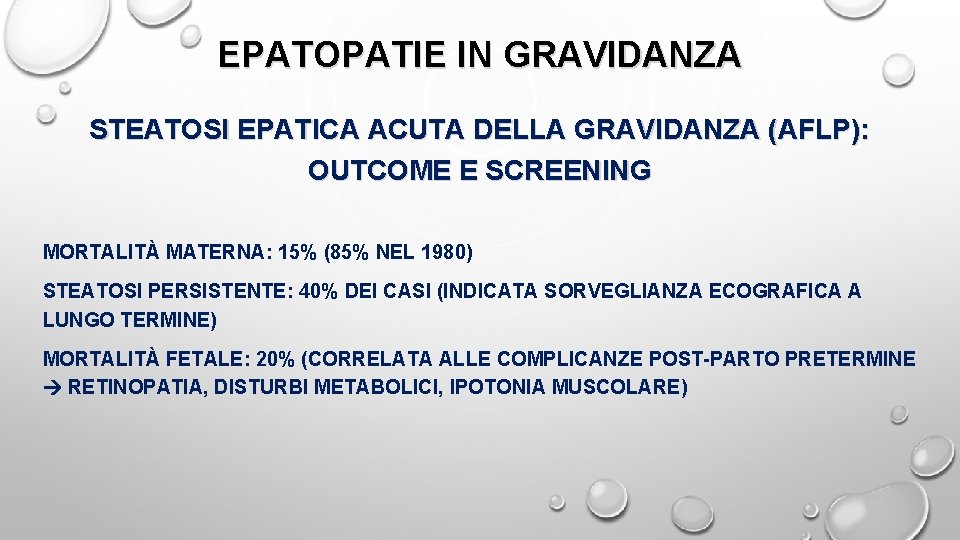 EPATOPATIE IN GRAVIDANZA

STEATOSI EPATICA ACUTA DELLA GRAVIDANZA (AFLP): OUTCOME E SCREENING

MORTALITÀ MATERNA: 15% (85% NEL 1980)

STEATOSI PERSISTENTE: 40% DEI CASI (INDICATA SORVEGLIANZA ECOGRAFICA A LUNGO TERMINE)

MORTALITÀ FETALE: 20% (CORRELATA ALLE COMPLICANZE POST-PARTO PRETERMINE → RETINOPATIA, DISTURBI METABOLICI, IPOTONIA MUSCOLARE)